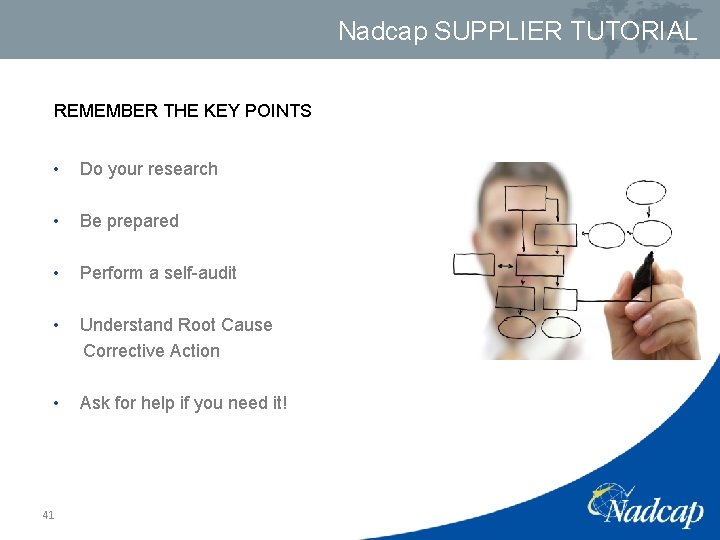 Nadcap SUPPLIER TUTORIAL

REMEMBER THE KEY POINTS

• Do your research

• Be prepared

• Perform a self-audit

• Understand Root Cause Corrective Action

• Ask for help if you need it!

41

Nadcap